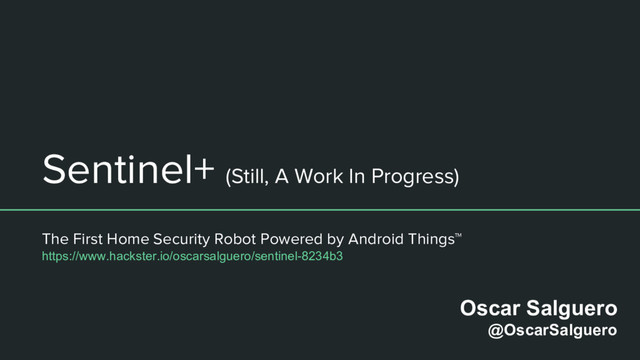 Sentinel+ (Still, A Work In Progress)

The First Home Security Robot Powered by Android Things™
https://www.hackster.io/oscarsalguero/sentinel-8234b3

Oscar Salguero
@OscarSalguero